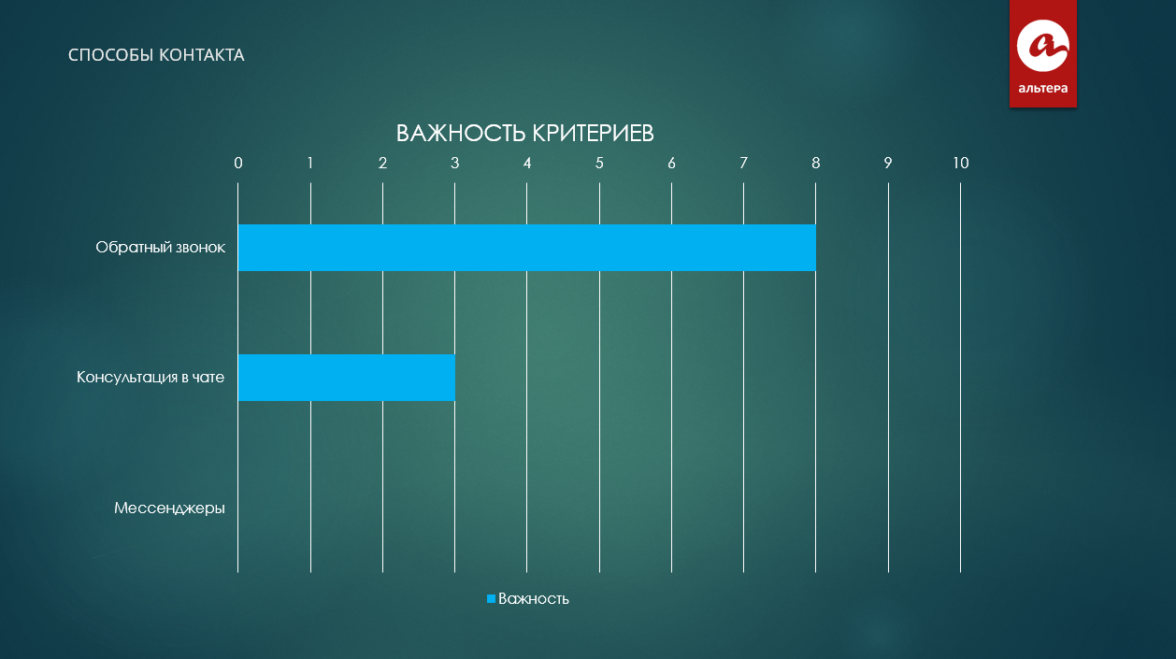 СПОСОБЫ КОНТАКТА

альтера

ВАЖНОСТЬ КРИТЕРИЕВ

0 1 2 3 4 5 6 7 8 9 10

Обратный звонок

Консультация в чате

Мессенджеры

Важность